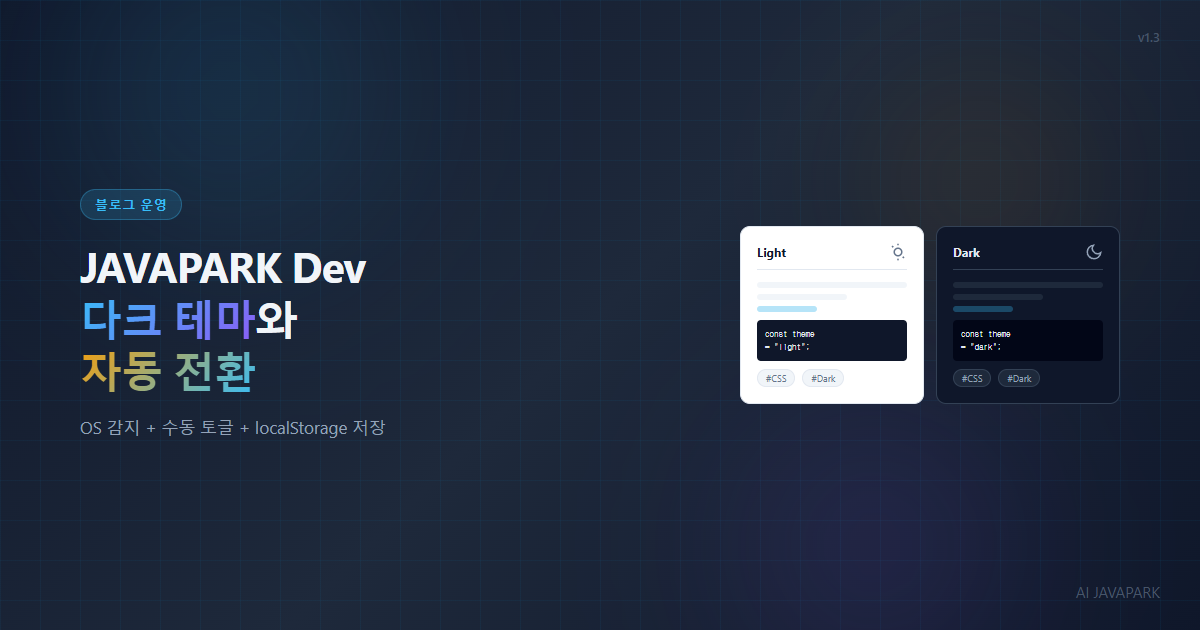 v1.3

블로그 운영

JAVAPARK Dev
다크 테마와
자동 전환

OS 감지 + 수동 토글 + localStorage 저장

Light

const theme
= "light";

#CSS #Dark

Dark

const theme
= "dark";

#CSS #Dark

AI JAVAPARK